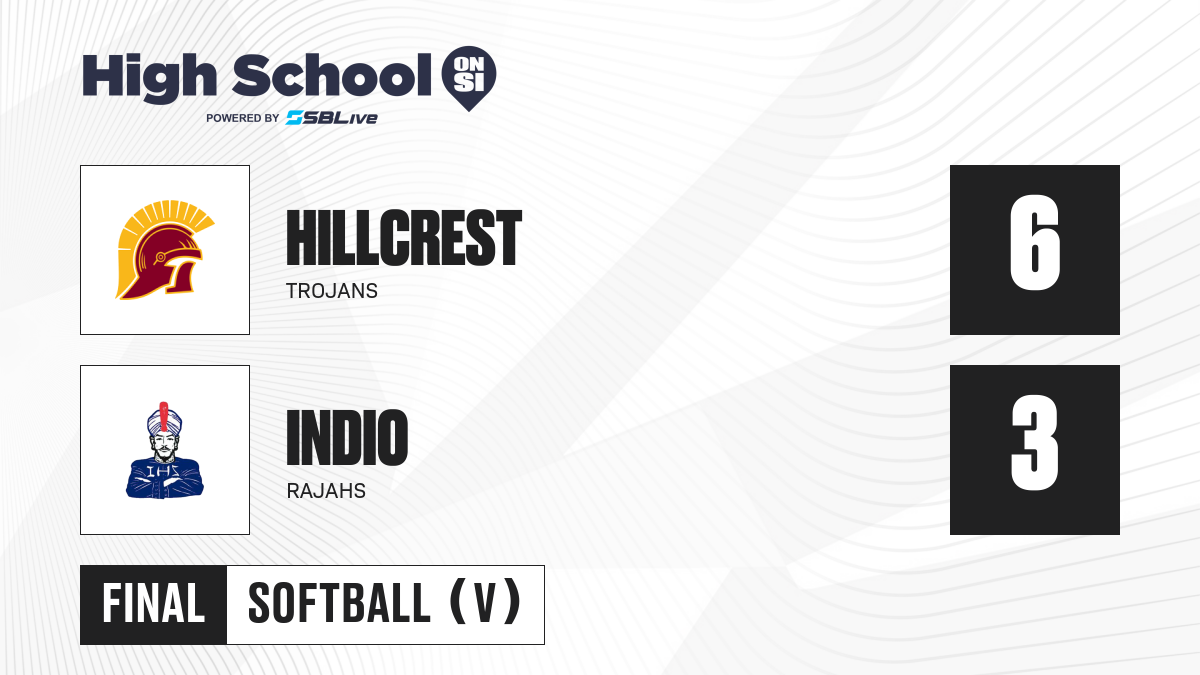 High School ON SI
POWERED BY SBLive

HILLCREST
TROJANS

6

IHS

INDIO
RAJAHS

3

FINAL SOFTBALL (V)